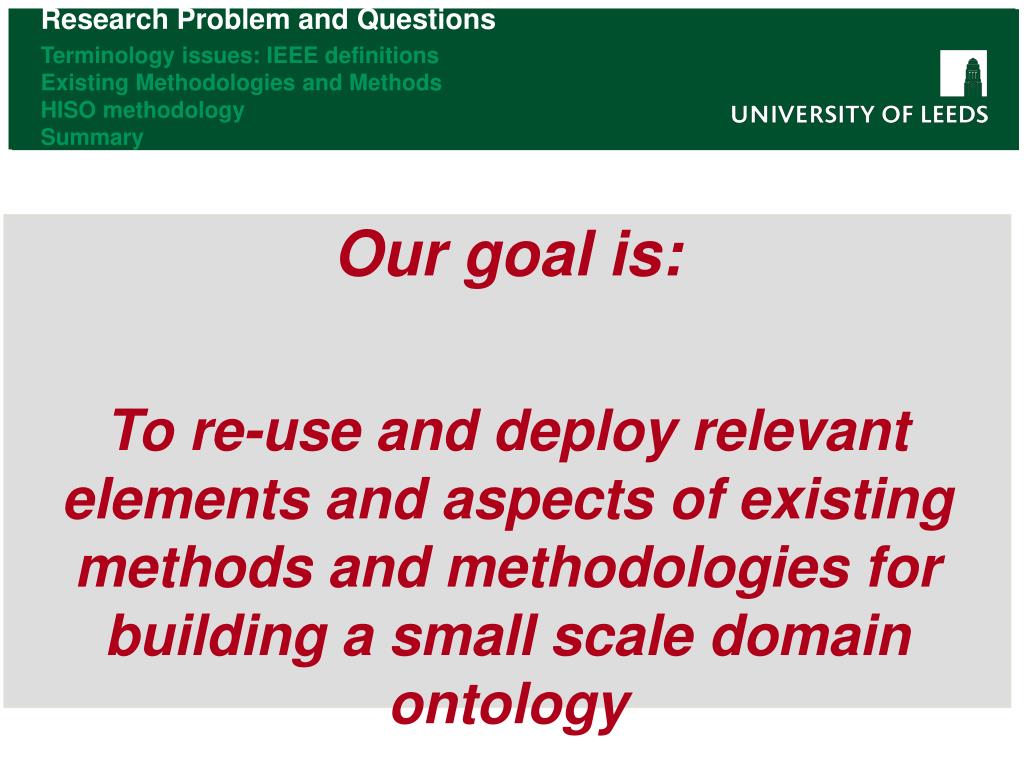 Research Problem and Questions
Terminology issues: IEEE definitions
Existing Methodologies and Methods
HISO methodology
Summary

UNIVERSITY OF LEEDS

Our goal is:

To re-use and deploy relevant elements and aspects of existing methods and methodologies for building a small scale domain ontology